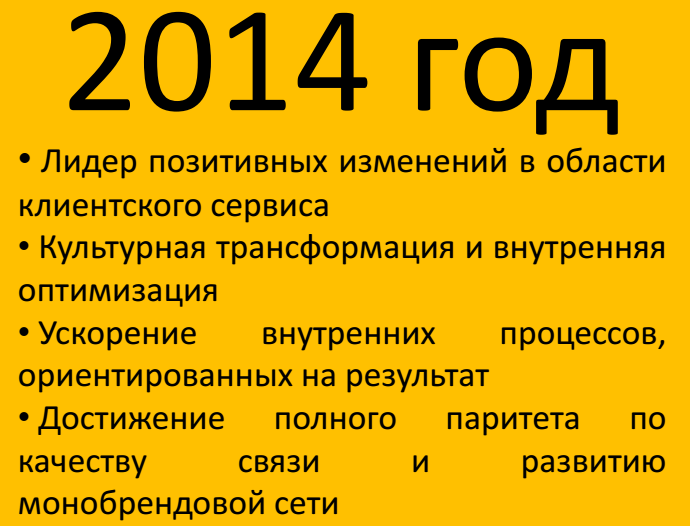 2014 год

• Лидер позитивных изменений в области клиентского сервиса

• Культурная трансформация и внутренняя оптимизация

• Ускорение внутренних процессов, ориентированных на результат

• Достижение полного паритета по качеству связи и развитию монобрендовой сети